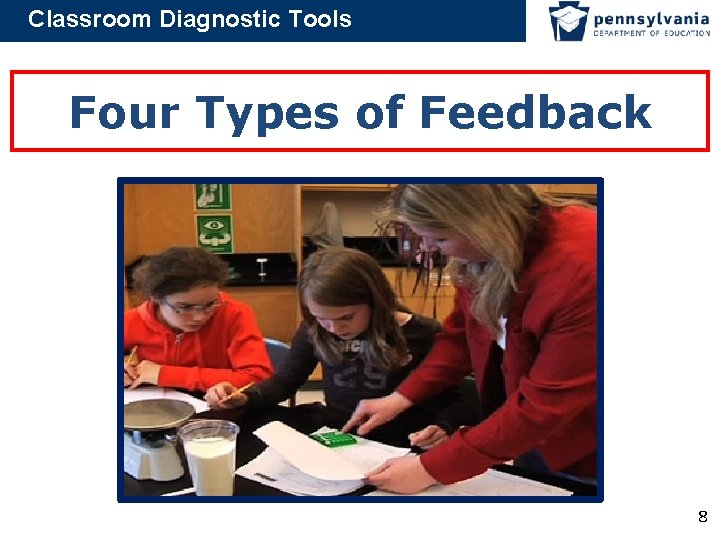 Classroom Diagnostic Tools

pennsylvania
DEPARTMENT OF EDUCATION

Four Types of Feedback

8